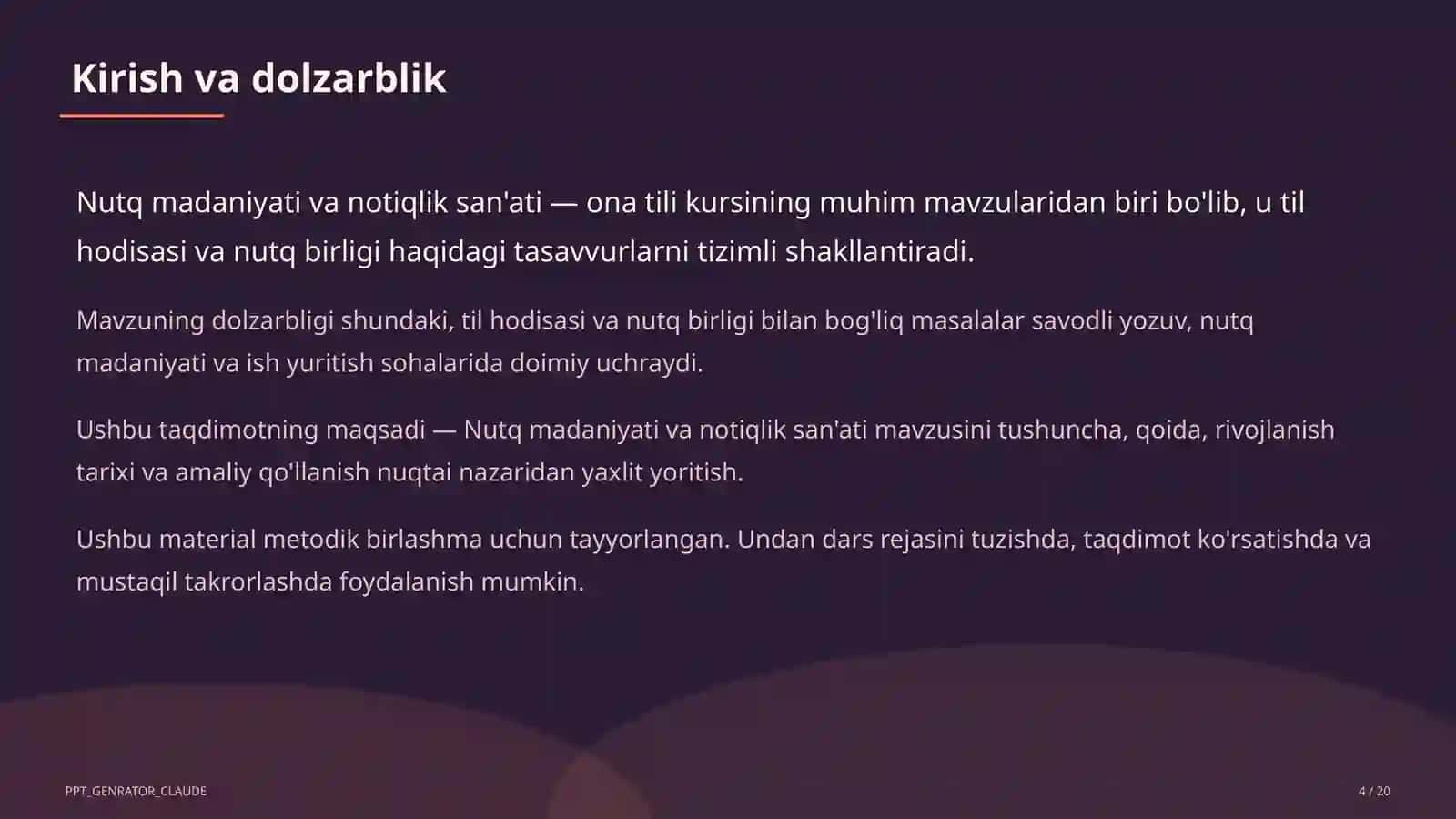 Kirish va dolzarblik

Nutq madaniyati va notiqlik san'ati — ona tili kursining muhim mavzularidan biri bo'lib, u til hodisasi va nutq birligi haqidagi tasavvurlarni tizimli shakllantiradi.

Mavzuning dolzarbligi shundaki, til hodisasi va nutq birligi bilan bog'liq masalalar savodli yozuv, nutq madaniyati va ish yuritish sohalarida doimiy uchraydi.

Ushbu taqdimotning maqsadi — Nutq madaniyati va notiqlik san'ati mavzusini tushuncha, qoida, rivojlanish tarixi va amaliy qo'llanish nuqtai nazaridan yaxlit yoritish.

Ushbu material metodik birlashma uchun tayyorlangan. Undan dars rejasini tuzishda, taqdimot ko'rsatishda va mustaqil takrorlashda foydalanish mumkin.

PPT_GENRATOR_CLAUDE

4 / 20